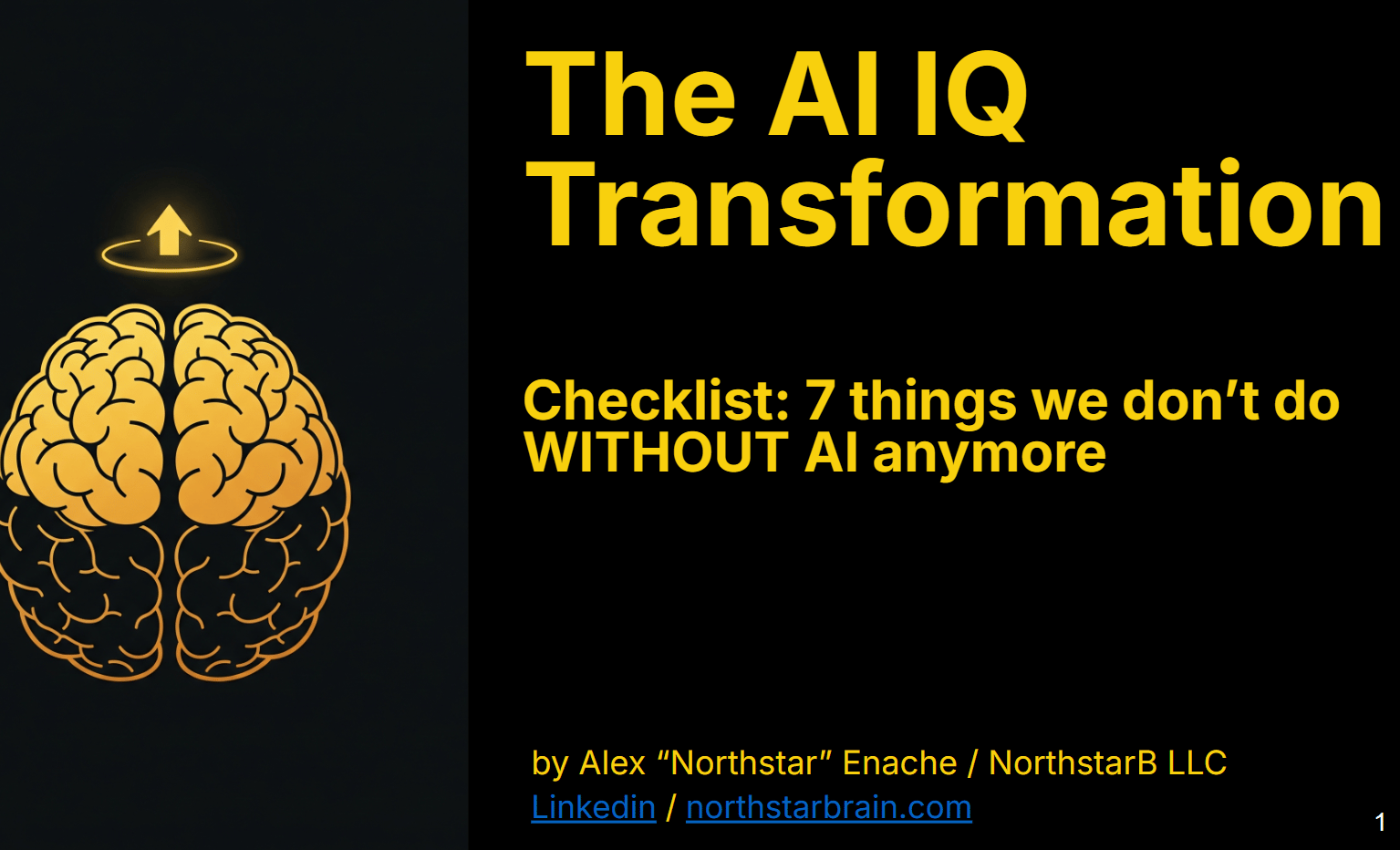 The AI IQ Transformation

Checklist: 7 things we don’t do WITHOUT AI anymore

by Alex “Northstar” Enache / NorthstarB LLC
Linkedin / northstarbrain.com

1